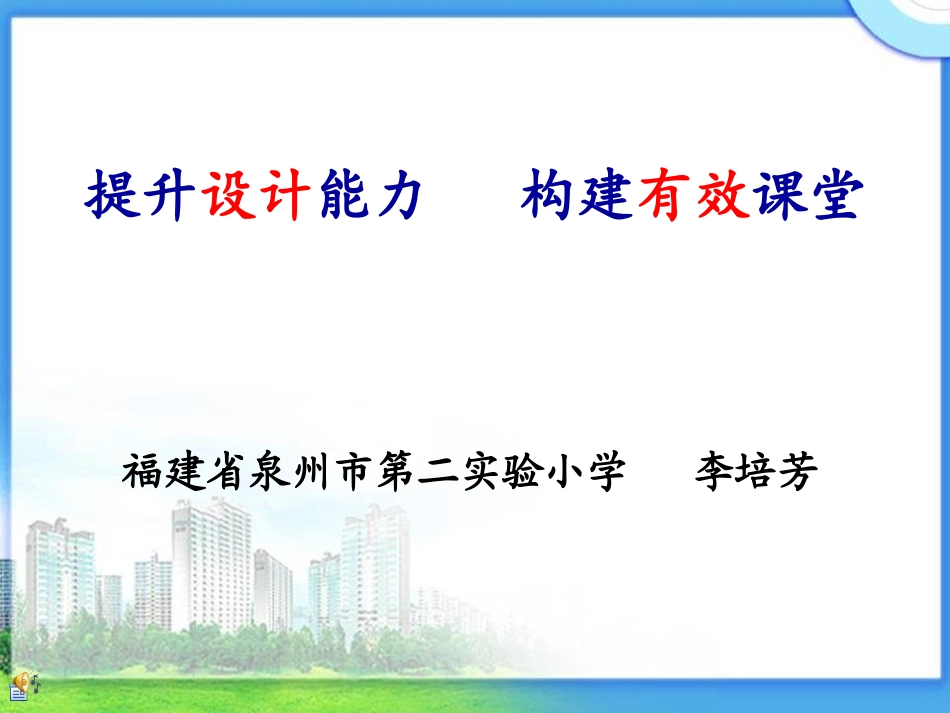 提升设计能力　　构建有效课堂

福建省泉州市第二实验小学　　李培芳